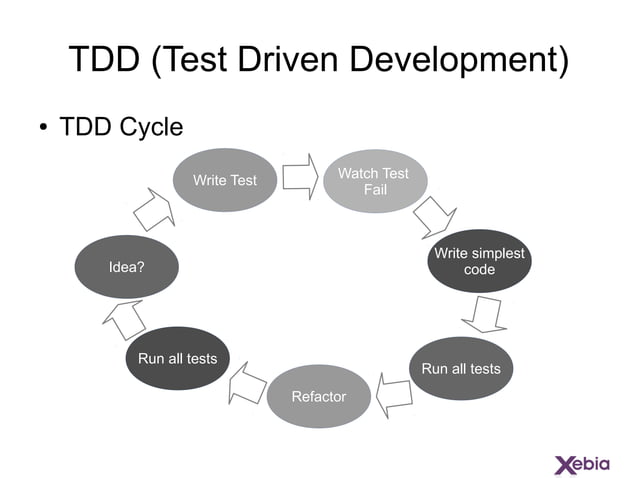 TDD (Test Driven Development)

• TDD Cycle

Write Test

Watch Test Fail

Write simplest code

Run all tests

Refactor

Run all tests

Idea?

Xebia